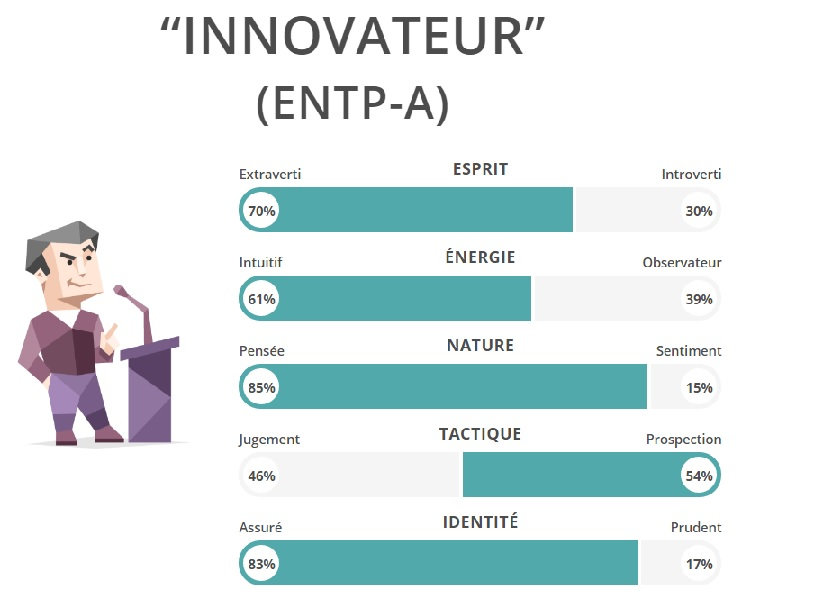 “INNOVATEUR”
(ENTP-A)

Extraverti
ESPRIT
Introverti
70%
30%

Intuitif
ÉNERGIE
Observateur
61%
39%

Pensée
NATURE
Sentiment
85%
15%

Jugement
TACTIQUE
Prospection
46%
54%

Assuré
IDENTITÉ
Prudent
83%
17%